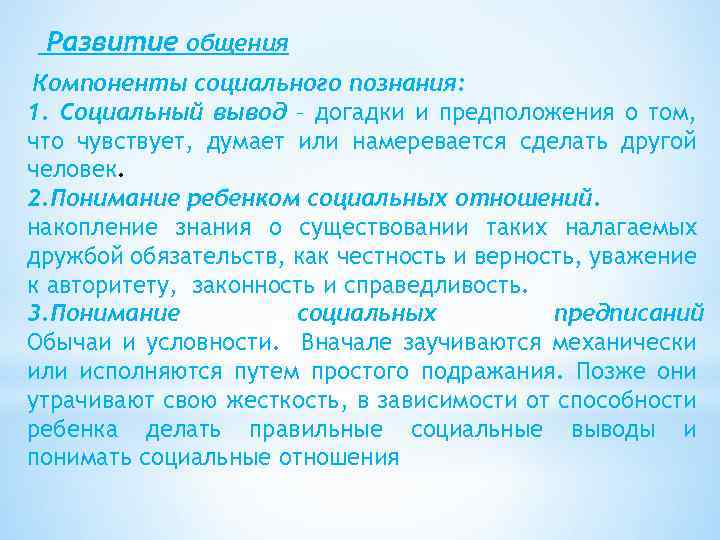 Развитие общения

Компоненты социального познания:
1. Социальный вывод – догадки и предположения о том, что чувствует, думает или намеревается сделать другой человек.
2.Понимание ребенком социальных отношений.
накопление знания о существовании таких налагаемых дружбой обязательств, как честность и верность, уважение к авторитету, законность и справедливость.
3.Понимание социальных предписаний
Обычаи и условности. Вначале заучиваются механически или исполняются путем простого подражания. Позже они утрачивают свою жесткость, в зависимости от способности ребенка делать правильные социальные выводы и понимать социальные отношения